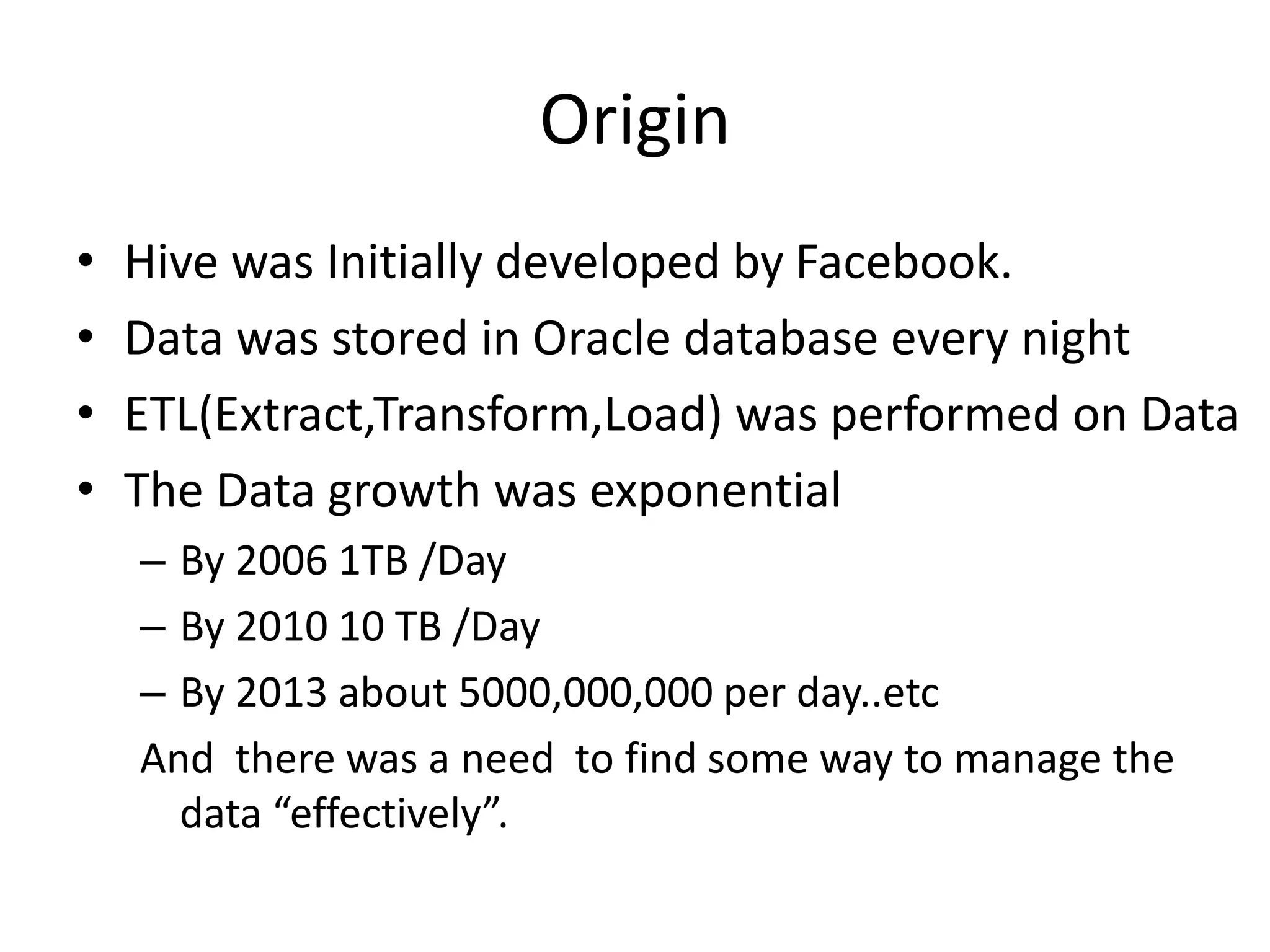 Origin

• Hive was Initially developed by Facebook.
• Data was stored in Oracle database every night
• ETL(Extract,Transform,Load) was performed on Data
• The Data growth was exponential
– By 2006 1TB /Day
– By 2010 10 TB /Day
– By 2013 about 5000,000,000 per day..etc

And there was a need to find some way to manage the data “effectively”.